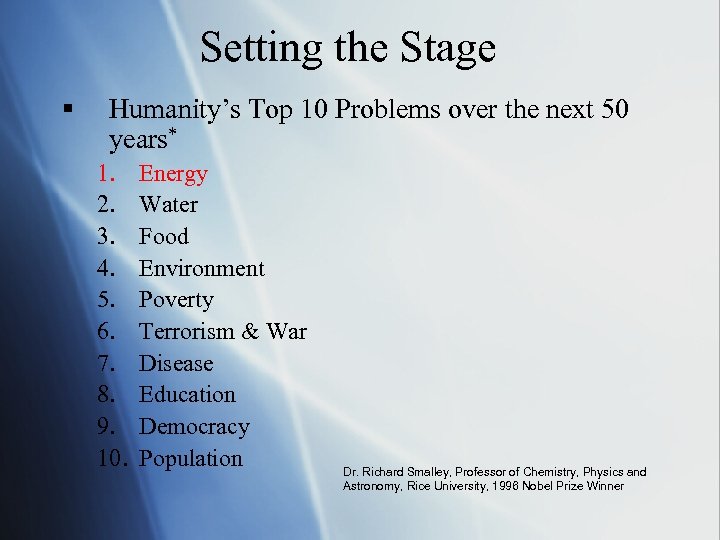 Setting the Stage

▪ Humanity's Top 10 Problems over the next 50 years*

1. Energy
2. Water
3. Food
4. Environment
5. Poverty
6. Terrorism & War
7. Disease
8. Education
9. Democracy
10. Population

Dr. Richard Smalley, Professor of Chemistry, Physics and Astronomy, Rice University, 1996 Nobel Prize Winner